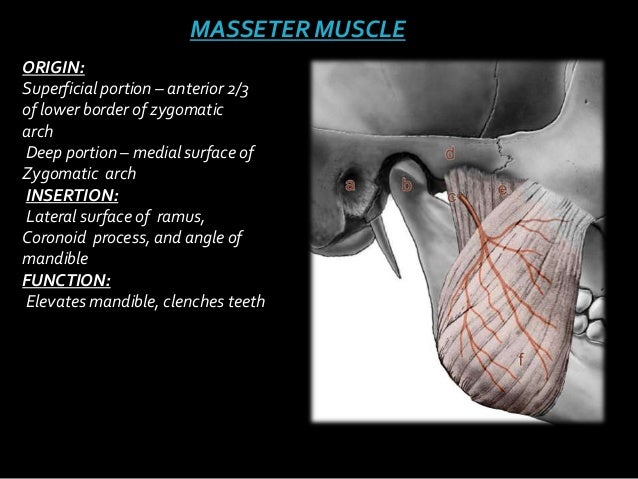 MASSETER MUSCLE

ORIGIN:
Superficial portion – anterior 2/3 of lower border of zygomatic arch
Deep portion – medial surface of Zygomatic arch
INSERTION:
Lateral surface of ramus, Coronoid process, and angle of mandible
FUNCTION:
Elevates mandible, clenches teeth

a
b
c
d
e
f